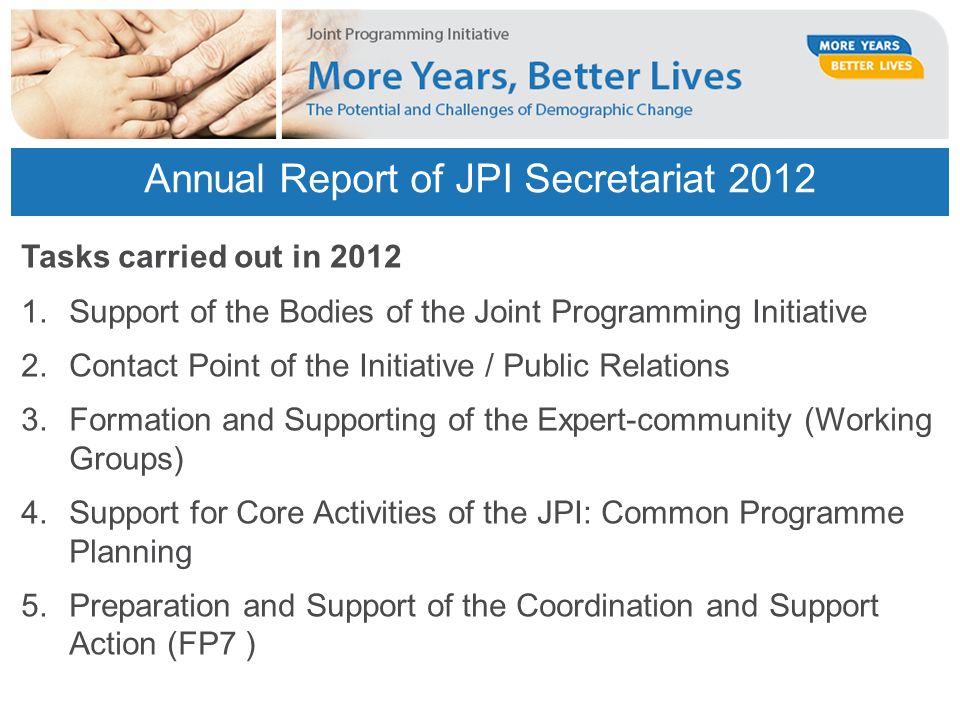 Joint Programming Initiative

More Years, Better Lives

The Potential and Challenges of Demographic Change

MORE YEARS
BETTER LIVES

Annual Report of JPI Secretariat 2012

Tasks carried out in 2012

1. Support of the Bodies of the Joint Programming Initiative

2. Contact Point of the Initiative / Public Relations

3. Formation and Supporting of the Expert-community (Working Groups)

4. Support for Core Activities of the JPI: Common Programme Planning

5. Preparation and Support of the Coordination and Support Action (FP7 )